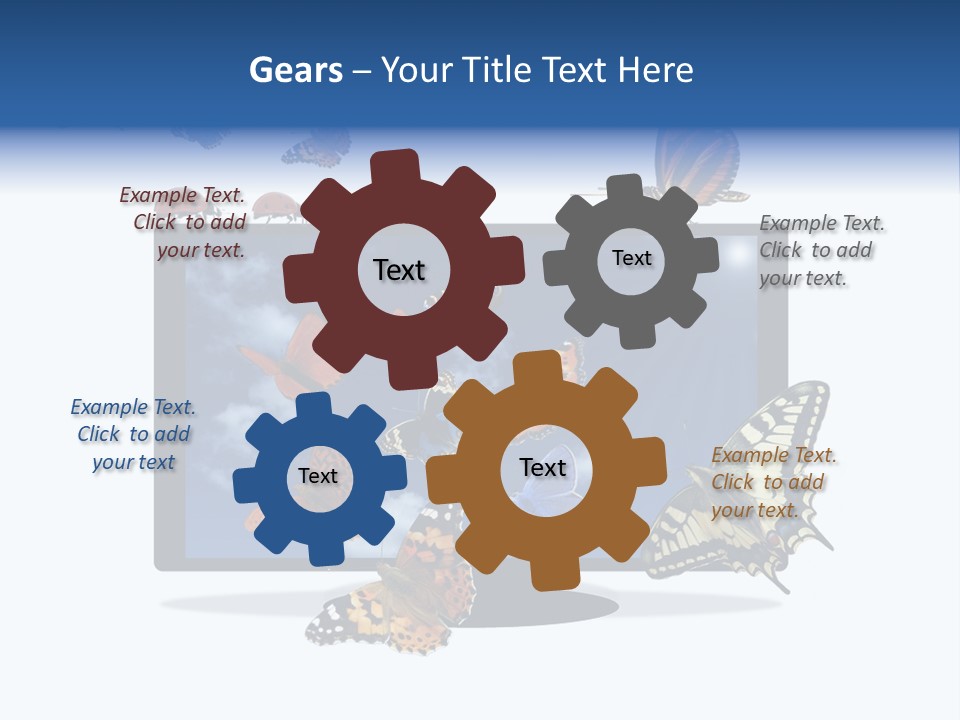 Gears – Your Title Text Here

Example Text. Click to add your text.

Text

Text

Example Text. Click to add your text.

Example Text. Click to add your text

Text

Text

Example Text. Click to add your text.